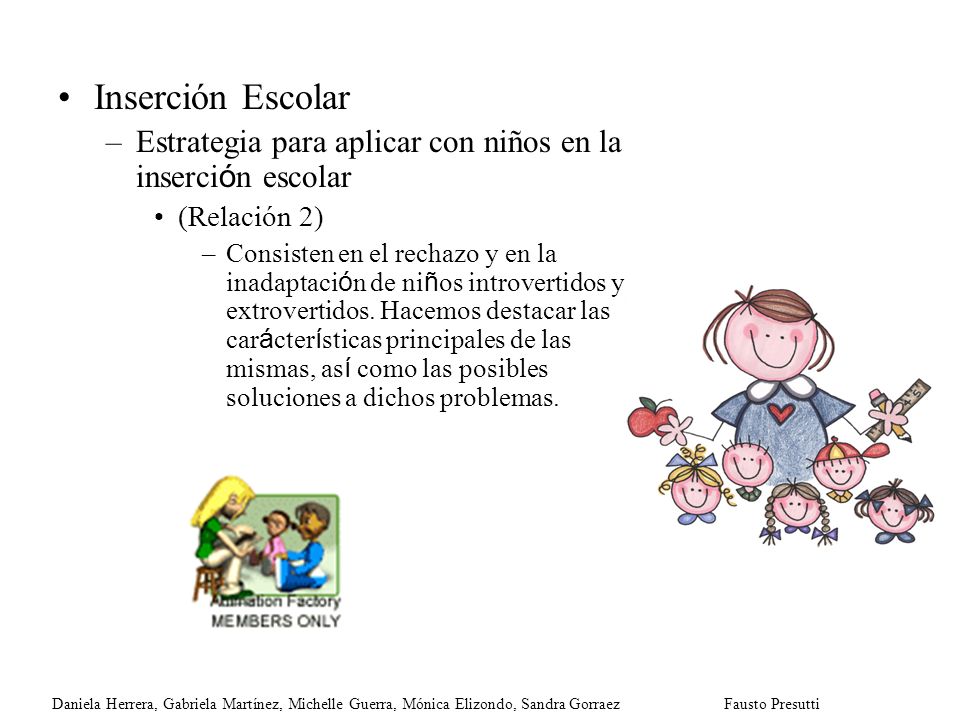 • Inserción Escolar

– Estrategia para aplicar con niños en la inserción escolar

• (Relación 2)

– Consisten en el rechazo y en la inadaptación de niños introvertidos y extrovertidos. Hacemos destacar las carácterísticas principales de las mismas, así como las posibles soluciones a dichos problemas.

Animation Factory
MEMBERS ONLY

Daniela Herrera, Gabriela Martínez, Michelle Guerra, Mónica Elizondo, Sandra Gorraez

Fausto Presutti